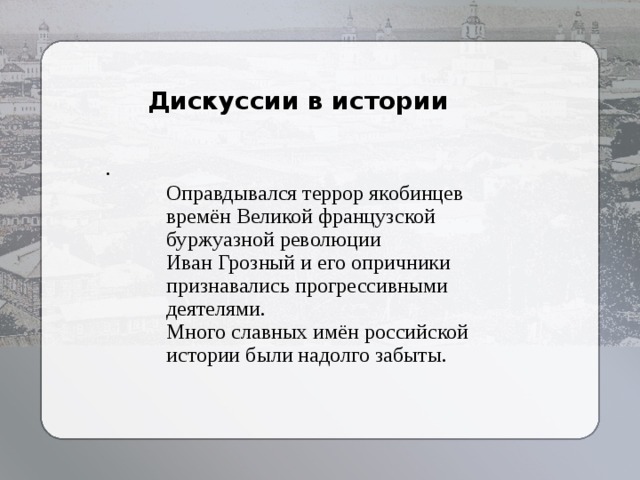 Дискуссии в истории

.

Оправдывался террор якобинцев времён Великой французской буржуазной революции
Иван Грозный и его опричники признавались прогрессивными деятелями.
Много славных имён российской истории были надолго забыты.